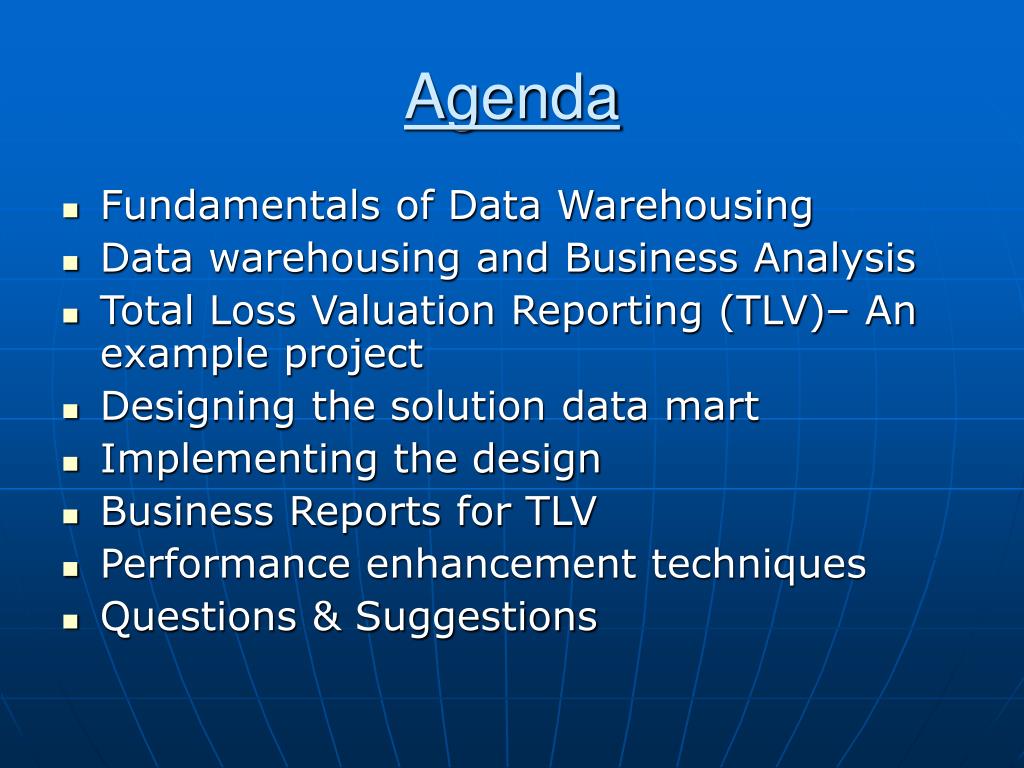 Agenda

- Fundamentals of Data Warehousing
- Data warehousing and Business Analysis
- Total Loss Valuation Reporting (TLV)– An example project
- Designing the solution data mart
- Implementing the design
- Business Reports for TLV
- Performance enhancement techniques
- Questions & Suggestions